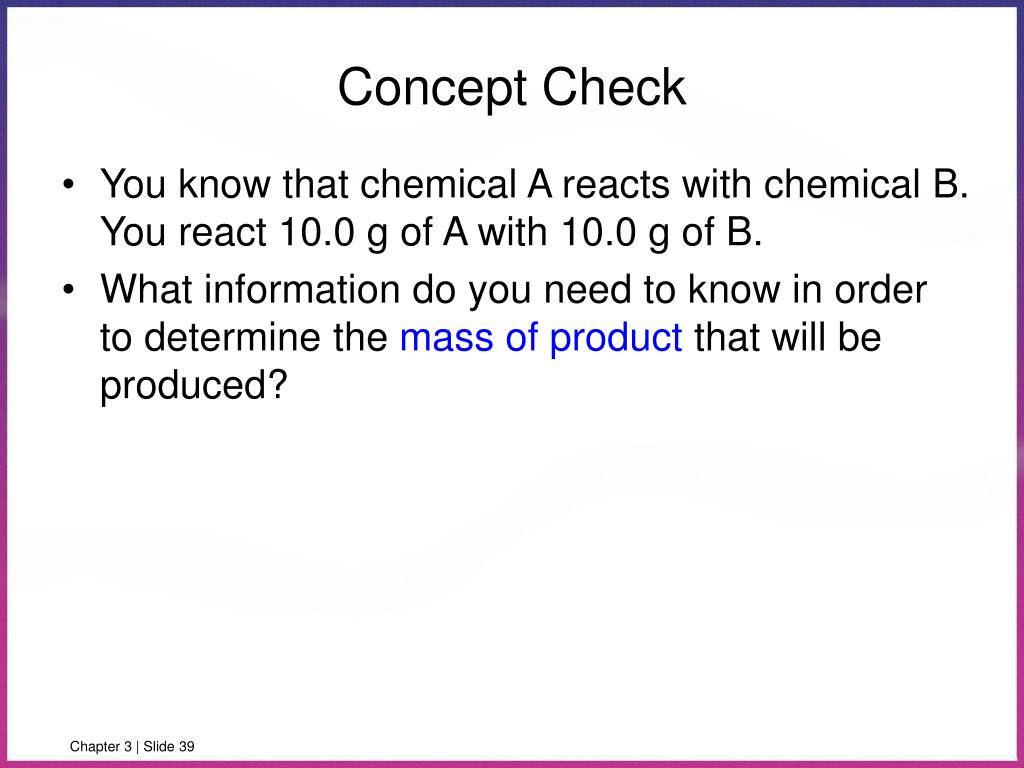 Concept Check

• You know that chemical A reacts with chemical B. You react 10.0 g of A with 10.0 g of B.

• What information do you need to know in order to determine the mass of product that will be produced?

Chapter 3 | Slide 39